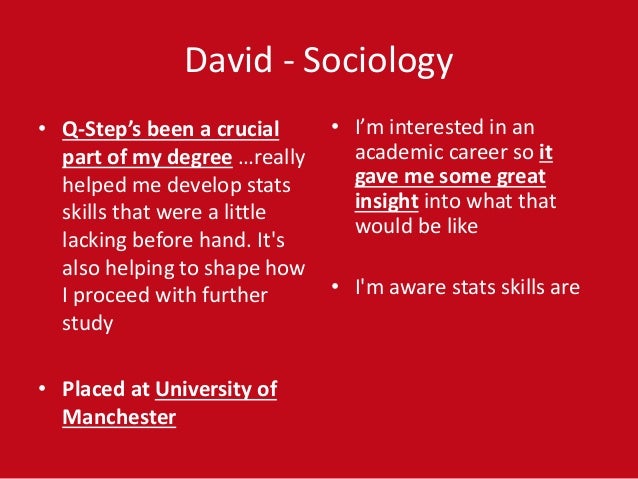 David - Sociology

• Q-Step's been a crucial part of my degree …really helped me develop stats skills that were a little lacking before hand. It's also helping to shape how I proceed with further study

• Placed at University of Manchester

• I'm interested in an academic career so it gave me some great insight into what that would be like

• I'm aware stats skills are